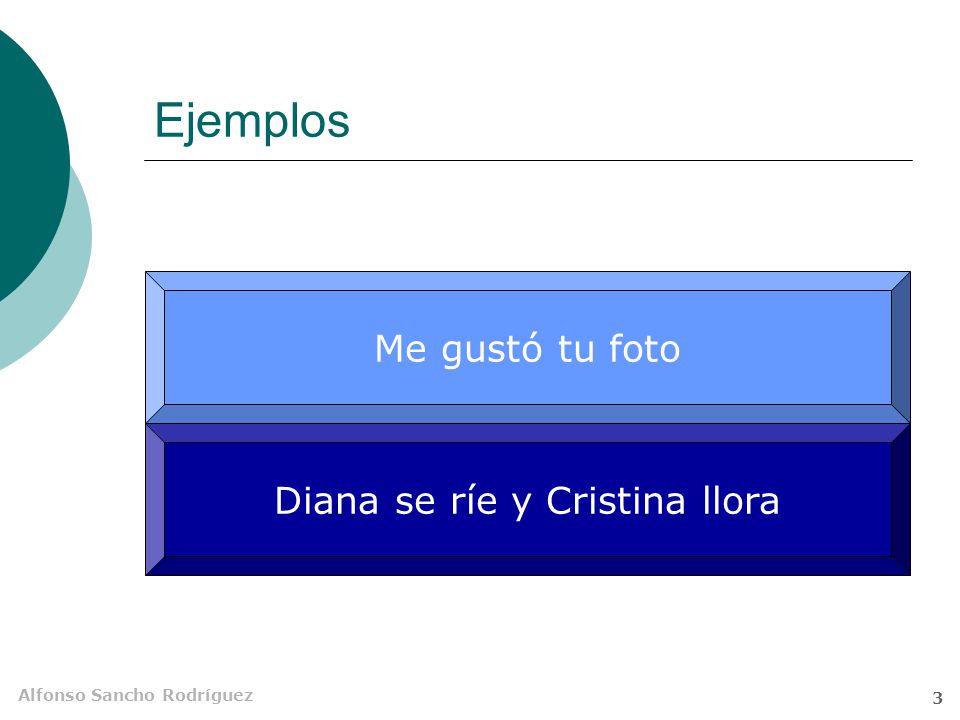 Ejemplos

Me gustó tu foto

Diana se ríe y Cristina llora

Alfonso Sancho Rodríguez

3